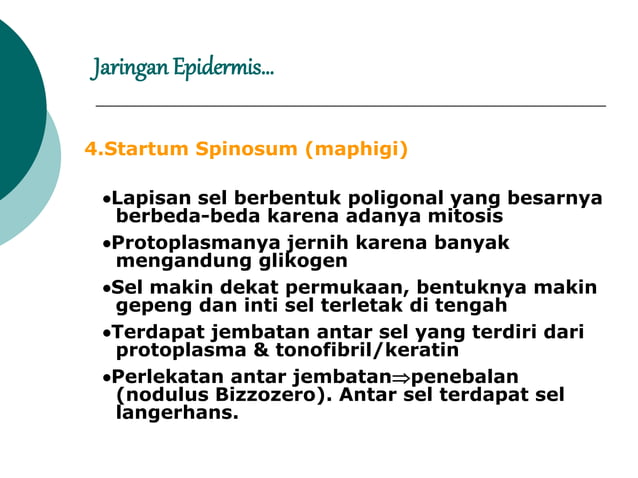 Jaringan Epidermis...

4.Startum Spinosum (maphigi)

•Lapisan sel berbentuk poligonal yang besarnya berbeda-beda karena adanya mitosis

•Protoplasmanya jernih karena banyak mengandung glikogen

•Sel makin dekat permukaan, bentuknya makin gepeng dan inti sel terletak di tengah

•Terdapat jembatan antar sel yang terdiri dari protoplasma & tonofibril/keratin

•Perlekatan antar jembatan$\Rightarrow$penebalan (nodulus Bizzozero). Antar sel terdapat sel langerhans.